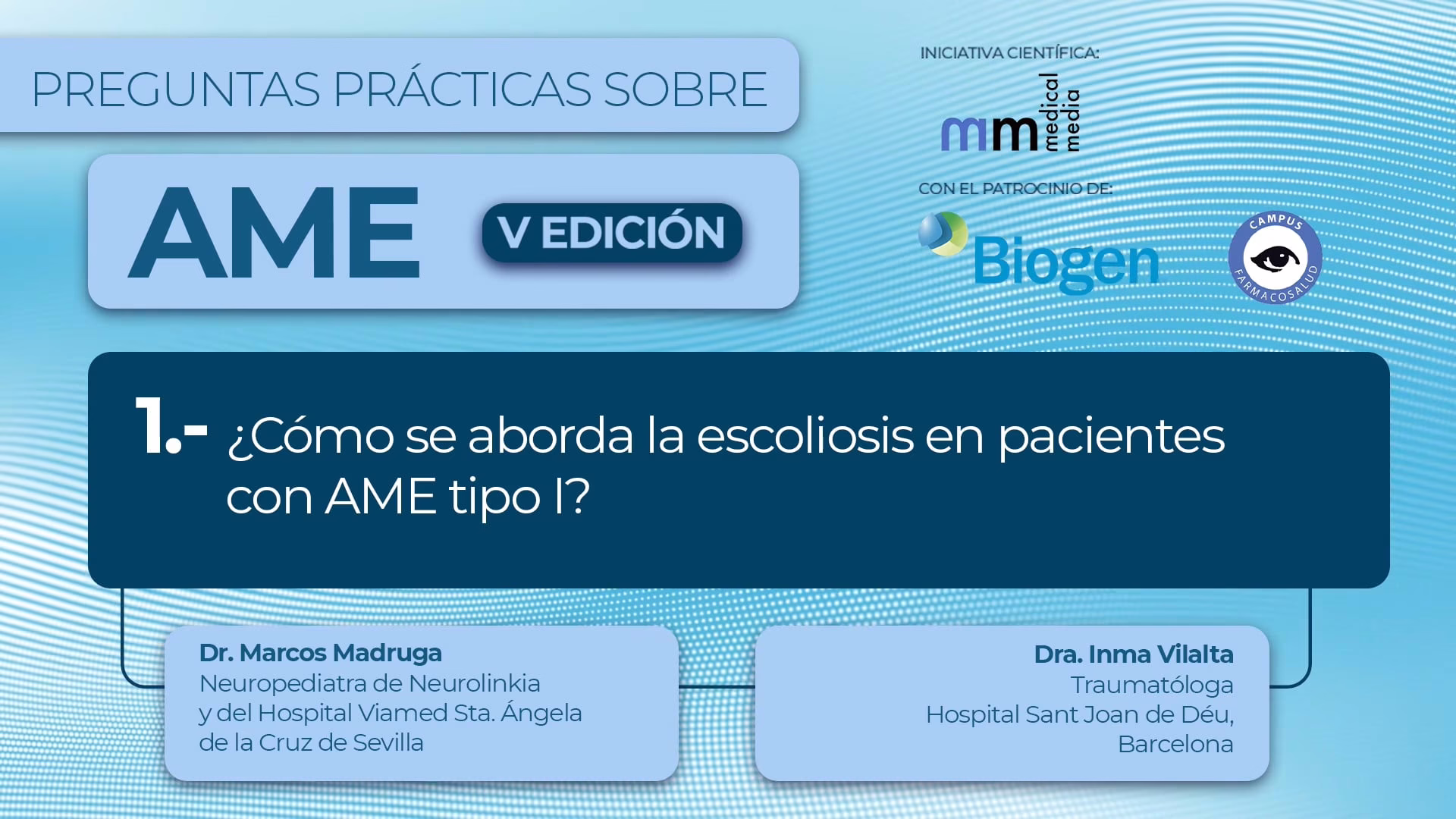 PREGUNTAS PRÁCTICAS SOBRE

AME

V EDICIÓN

INICIATIVA CIENTÍFICA:

mm medical media

CON EL PATROCINIO DE:

Biogen

CAMPUS FARMACOSALUD

1.- ¿Cómo se aborda la escoliosis en pacientes con AME tipo I?

Dr. Marcos Madruga
Neuropediatra de Neurolinkia y del Hospital Viamed Sta. Ángela de la Cruz de Sevilla

Dra. Inma Vilalta
Traumatóloga
Hospital Sant Joan de Déu, Barcelona